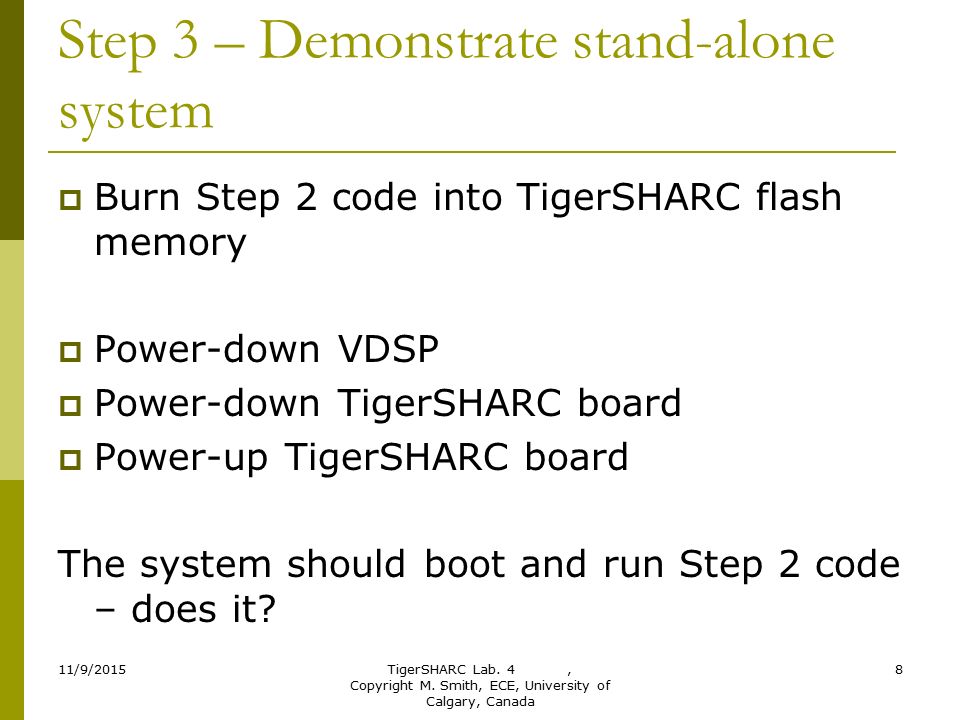 Step 3 – Demonstrate stand-alone system

Burn Step 2 code into TigerSHARC flash memory

Power-down VDSP

Power-down TigerSHARC board

Power-up TigerSHARC board

The system should boot and run Step 2 code – does it?

11/9/2015

TigerSHARC Lab. 4 , Copyright M. Smith, ECE, University of Calgary, Canada

8